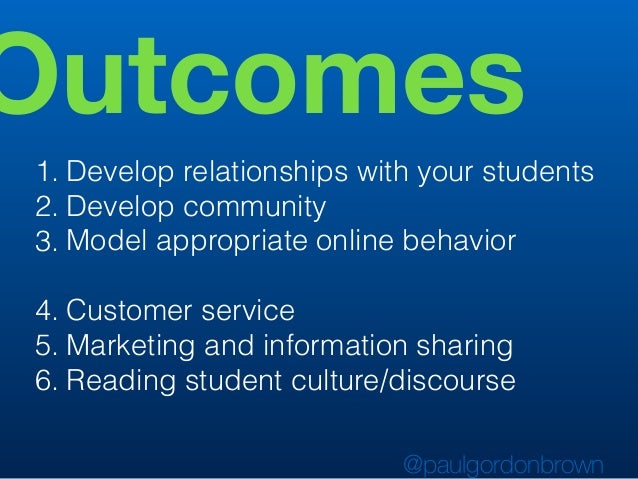 Outcomes

1. Develop relationships with your students
2. Develop community
3. Model appropriate online behavior

4. Customer service
5. Marketing and information sharing
6. Reading student culture/discourse

@paulgordonbrown